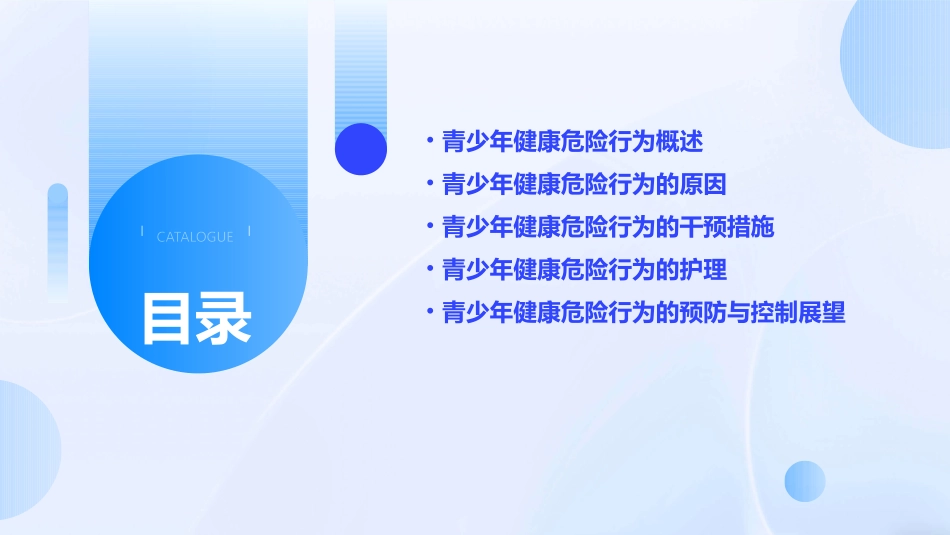 CATALOGUE

目录

• 青少年健康危险行为概述
• 青少年健康危险行为的原因
• 青少年健康危险行为的干预措施
• 青少年健康危险行为的护理
• 青少年健康危险行为的预防与控制展望